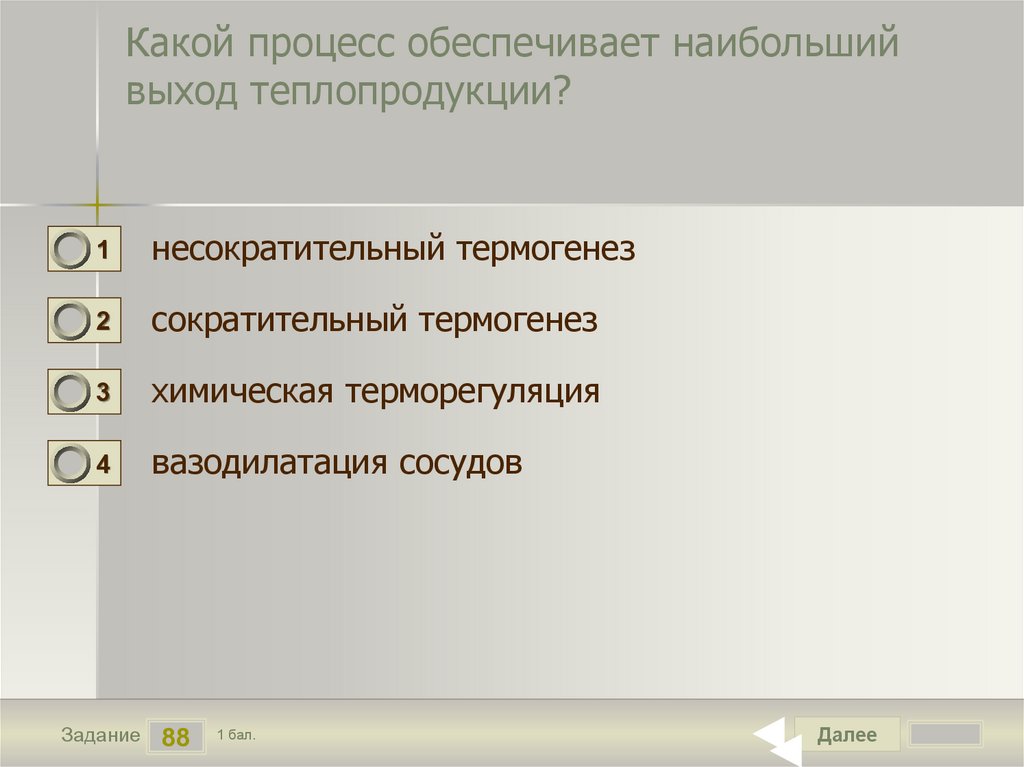 Какой процесс обеспечивает наибольший выход теплопродукции?

1 несократительный термогенез

2 сократительный термогенез

3 химическая терморегуляция

4 вазодилатация сосудов

Задание 88 1 бал.

Далее